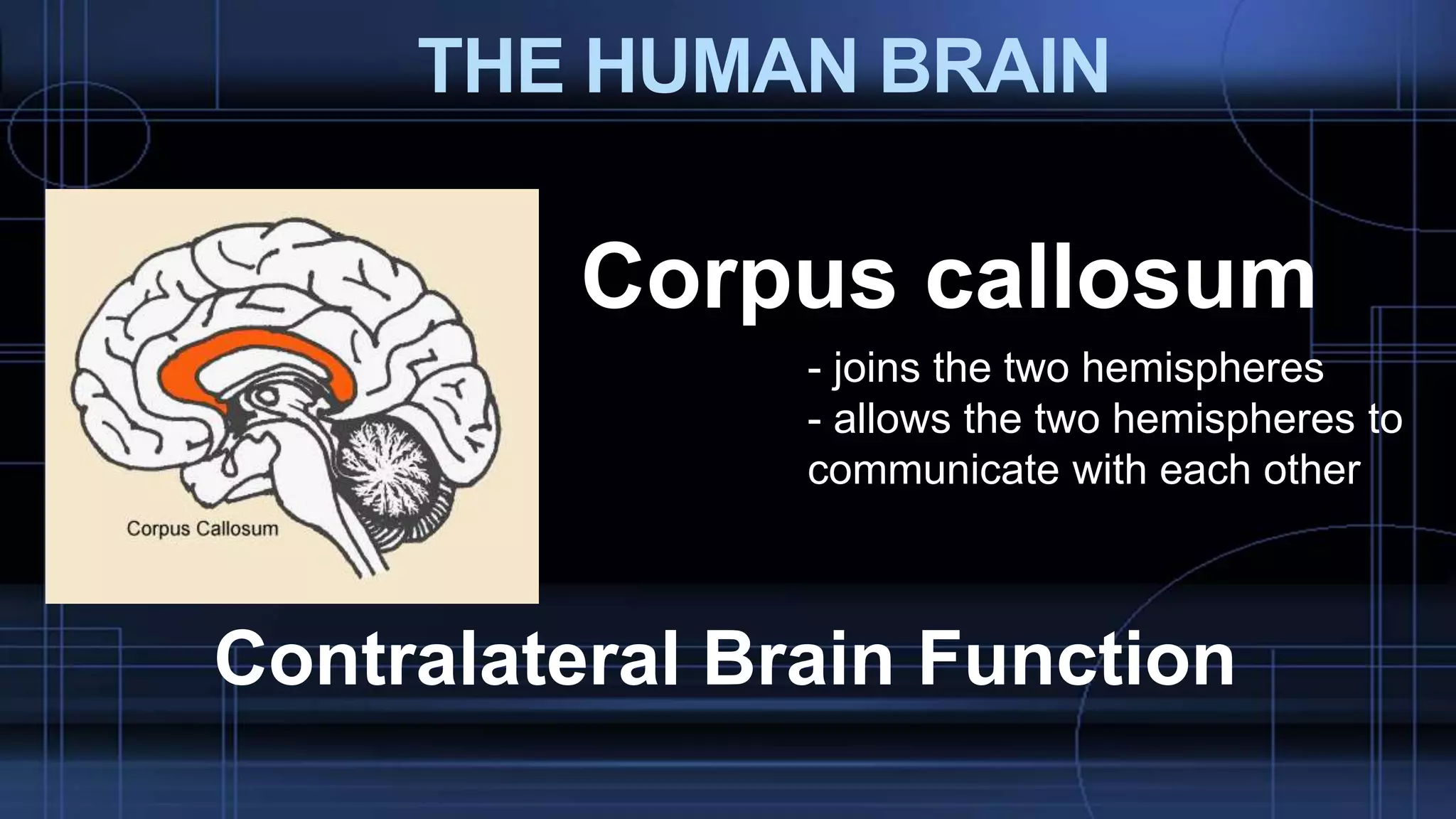 THE HUMAN BRAIN

Corpus Callosum

Corpus callosum

- joins the two hemispheres
- allows the two hemispheres to communicate with each other

Contralateral Brain Function